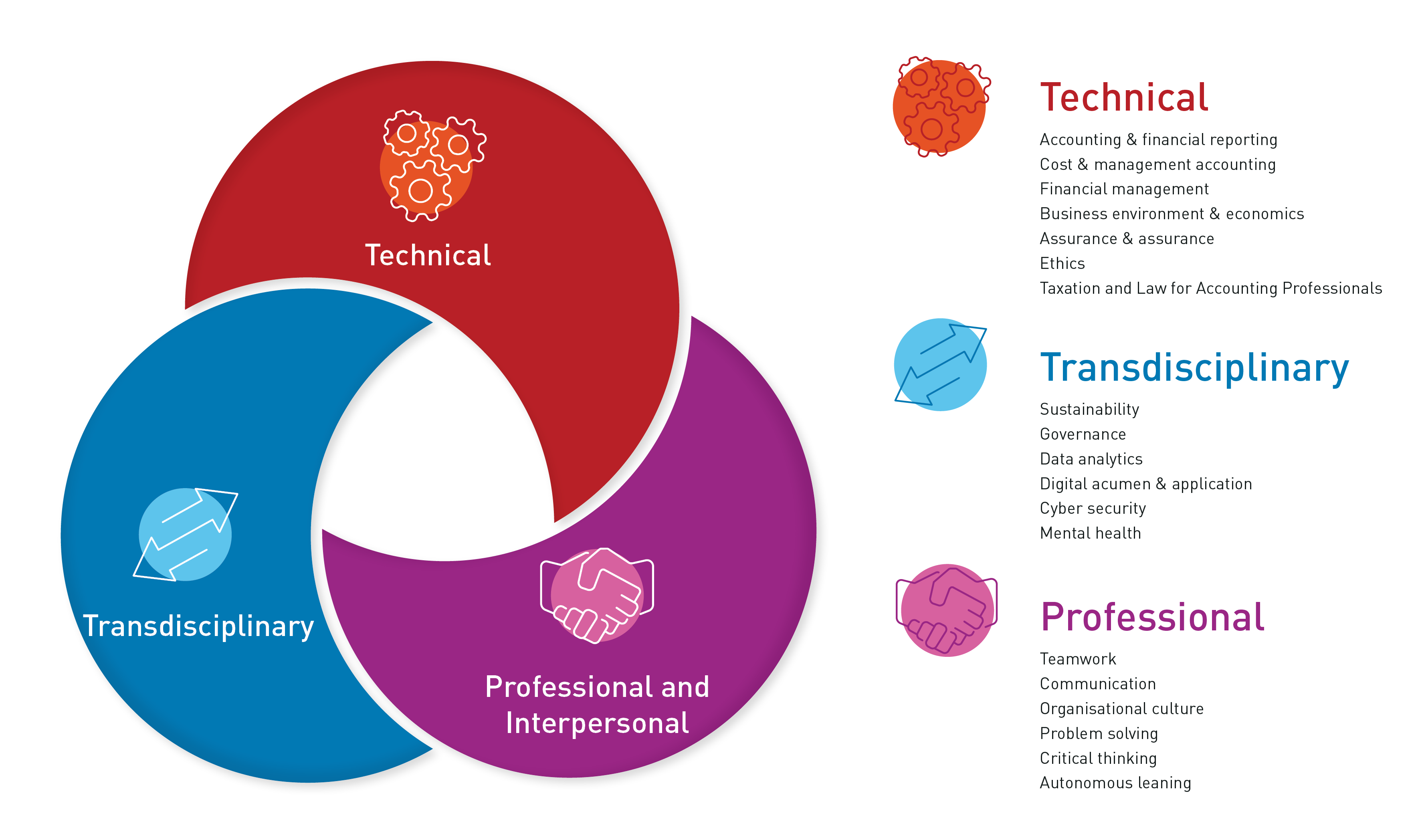 Technical

Transdisciplinary

Professional and Interpersonal

Technical

Accounting & financial reporting
Cost & management accounting
Financial management
Business environment & economics
Assurance & assurance
Ethics
Taxation and Law for Accounting Professionals

Transdisciplinary

Sustainability
Governance
Data analytics
Digital acumen & application
Cyber security
Mental health

Professional

Teamwork
Communication
Organisational culture
Problem solving
Critical thinking
Autonomous leaning